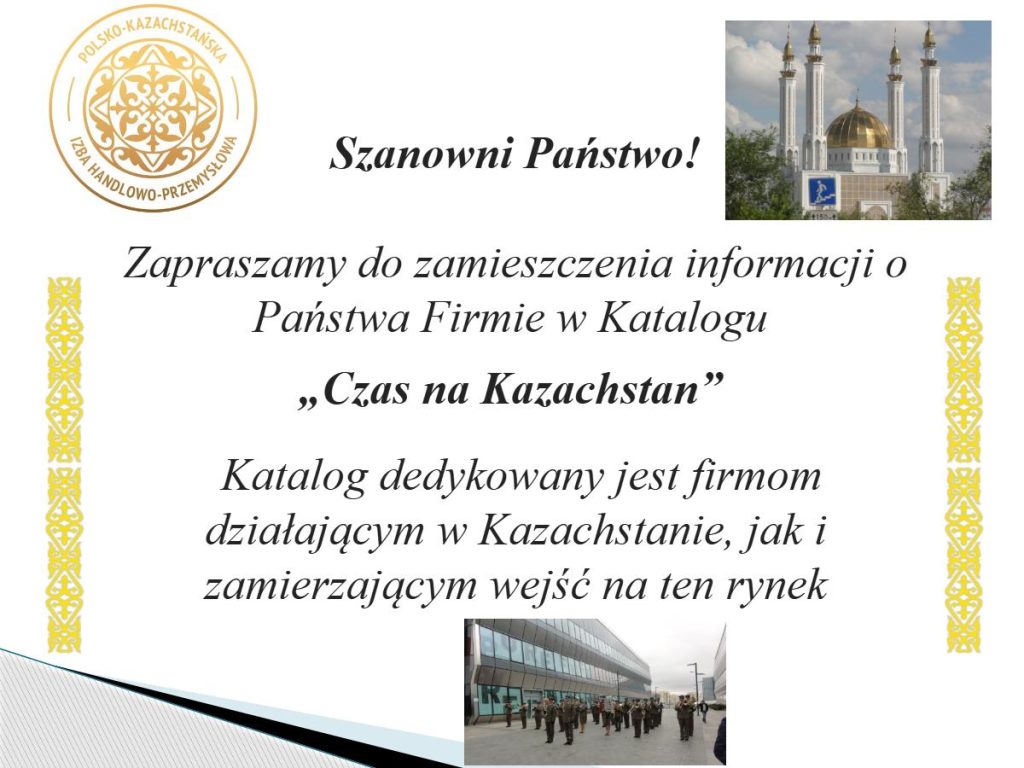 POLSKO-KAZACHSTAŃSKA IZBA HANDLOWO-PRZEMYSŁOWA

Szanowni Państwo!

Zapraszamy do zamieszczenia informacji o Państwa Firmie w Katalogu

„Czas na Kazachstan”

Katalog dedykowany jest firmom działającym w Kazachstanie, jak i zamierzającym wejść na ten rynek